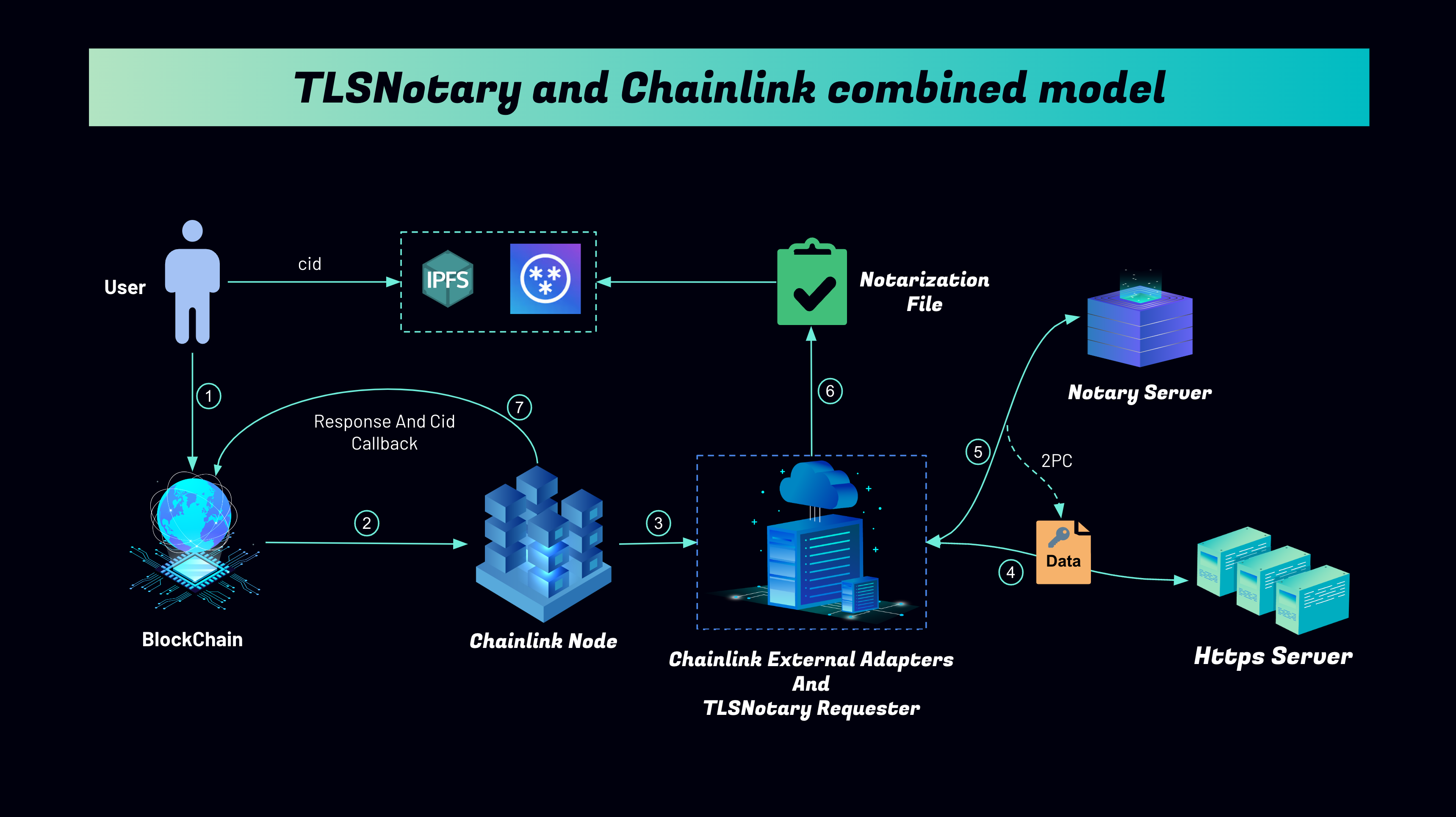 TLSNotary and Chainlink combined model

User

cid

IPFS

Notarization File

Notary Server

1

7

Response And Cid Callback

6

5

2PC

2

3

4

Data

BlockChain

Chainlink Node

Chainlink External Adapters And TLSNotary Requester

Https Server